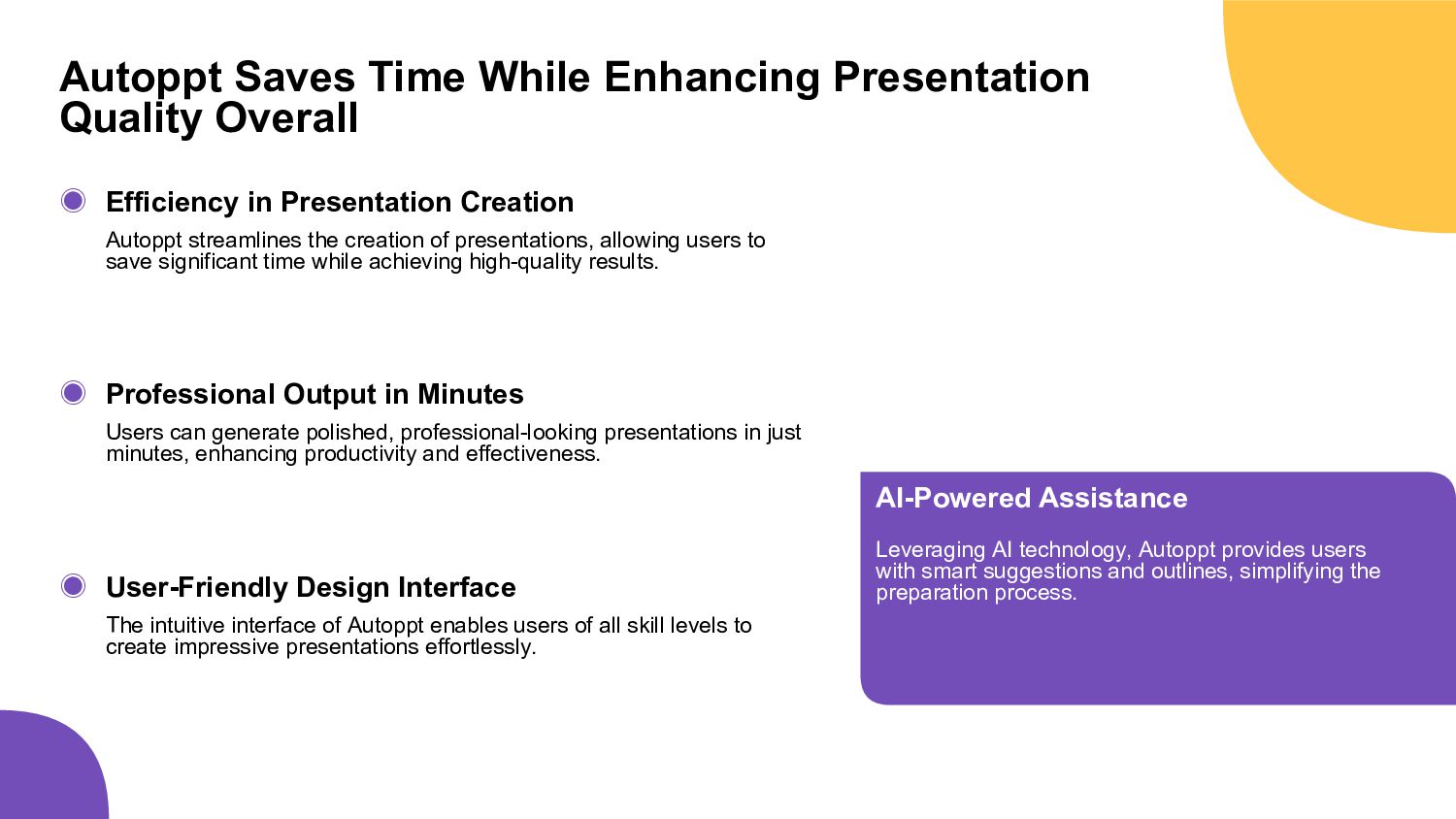 Autoppt Saves Time While Enhancing Presentation Quality Overall

Efficiency in Presentation Creation

Autoppt streamlines the creation of presentations, allowing users to save significant time while achieving high-quality results.

Professional Output in Minutes

Users can generate polished, professional-looking presentations in just minutes, enhancing productivity and effectiveness.

User-Friendly Design Interface

The intuitive interface of Autoppt enables users of all skill levels to create impressive presentations effortlessly.

AI-Powered Assistance

Leveraging AI technology, Autoppt provides users with smart suggestions and outlines, simplifying the preparation process.